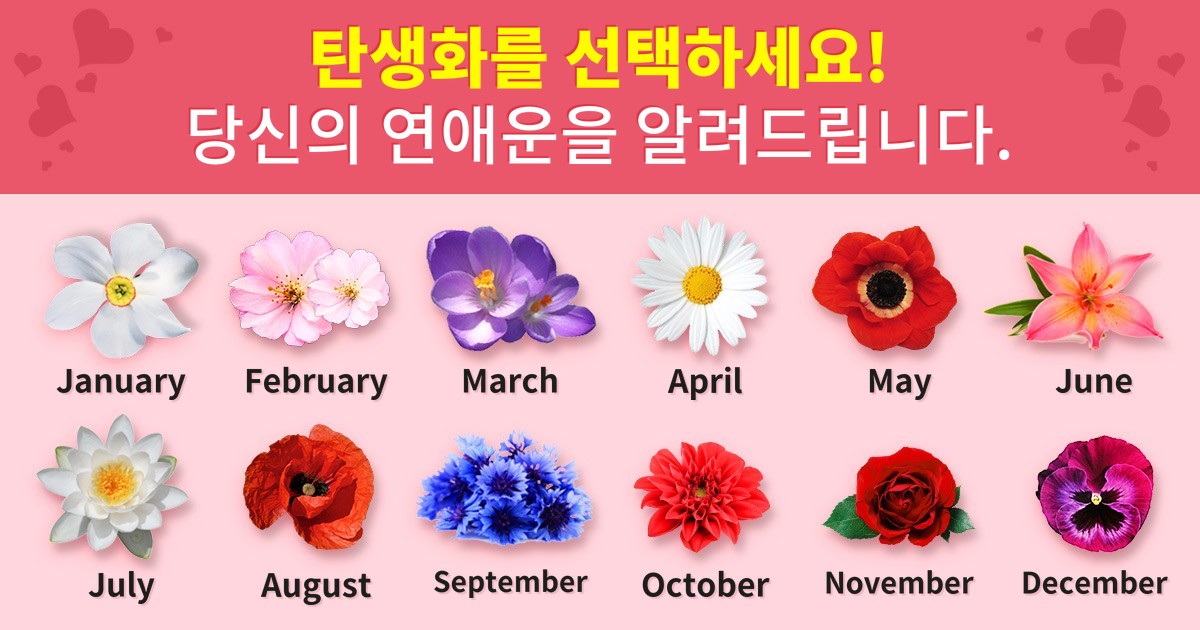 탄생화를 선택하세요!
당신의 연애운을 알려드립니다.

January
February
March
April
May
June

July
August
September
October
November
December